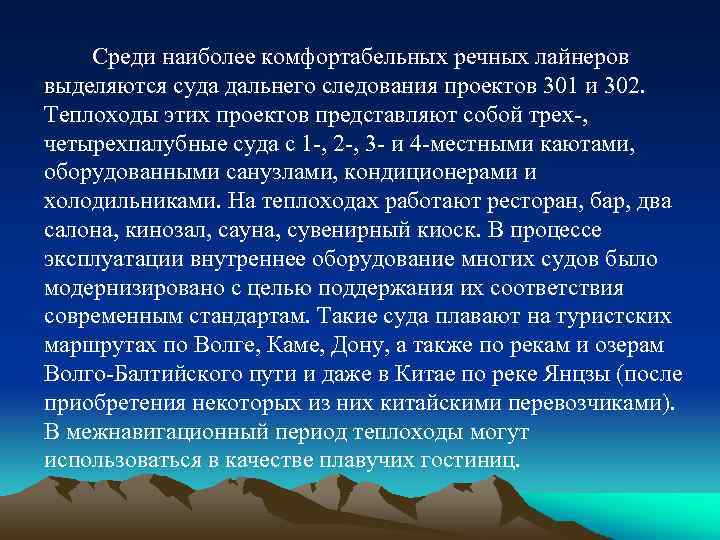 Среди наиболее комфортабельных речных лайнеров выделяются суда дальнего следования проектов 301 и 302. Теплоходы этих проектов представляют собой трех-, четырехпалубные суда с 1-, 2-, 3- и 4-местными каютами, оборудованными санузлами, кондиционерами и холодильниками. На теплоходах работают ресторан, бар, два салона, кинозал, сауна, сувенирный киоск. В процессе эксплуатации внутреннее оборудование многих судов было модернизировано с целью поддержания их соответствия современным стандартам. Такие суда плавают на туристских маршрутах по Волге, Каме, Дону, а также по рекам и озерам Волго-Балтийского пути и даже в Китае по реке Янцзы (после приобретения некоторых из них китайскими перевозчиками). В межнавигационный период теплоходы могут использоваться в качестве плавучих гостиниц.